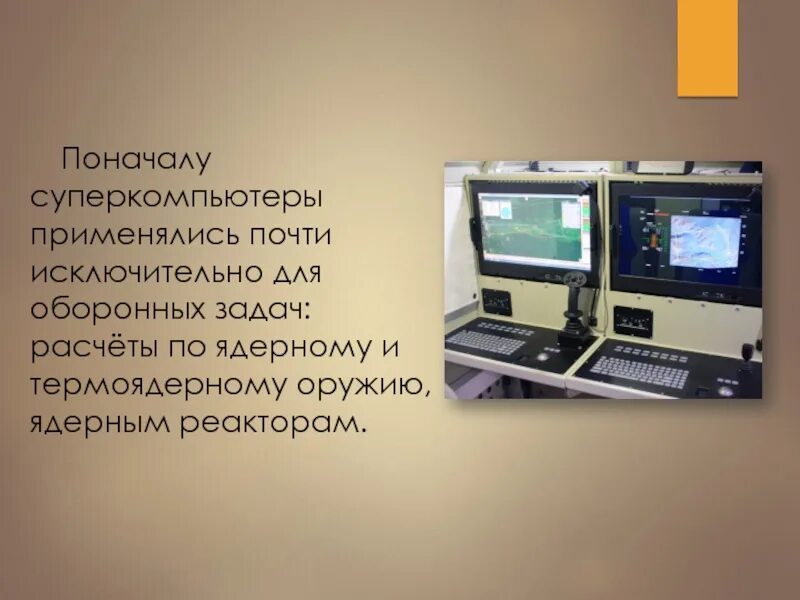 Поначалу суперкомпьютеры применялись почти исключительно для оборонных задач: расчёты по ядерному и термоядерному оружию, ядерным реакторам.